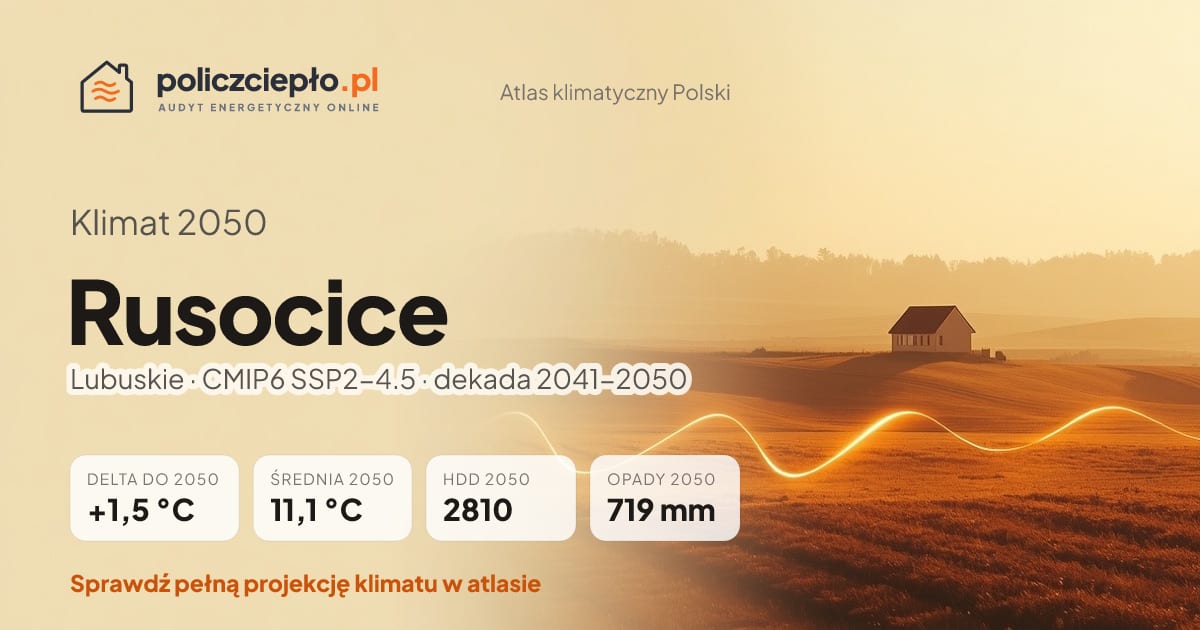 policzciepło.pl
AUDYT ENERGETYCZNY ONLINE

Atlas klimatyczny Polski

Klimat 2050

Rusocice

Lubuskie · CMIP6 SSP2–4.5 · dekada 2041–2050

DELTA DO 2050
+1,5 °C

ŚREDNIA 2050
11,1 °C

HDD 2050
2810

OPADY 2050
719 mm

Sprawdź pełną projekcję klimatu w atlasie